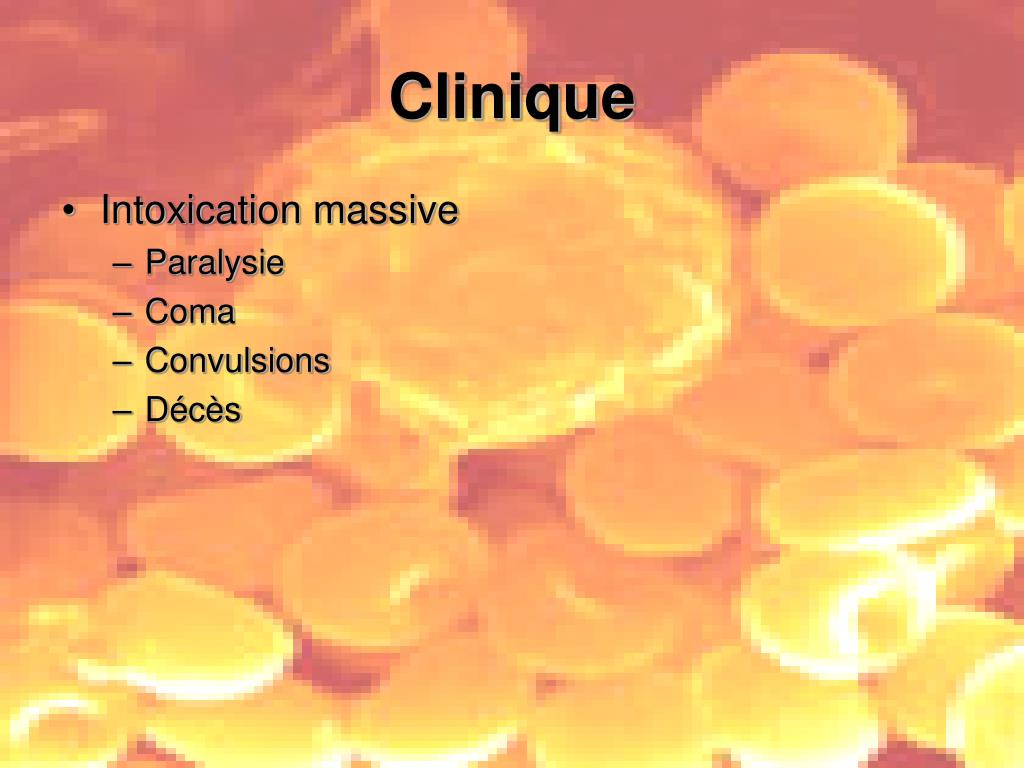 Clinique

• Intoxication massive
– Paralysie
– Coma
– Convulsions
– Décès